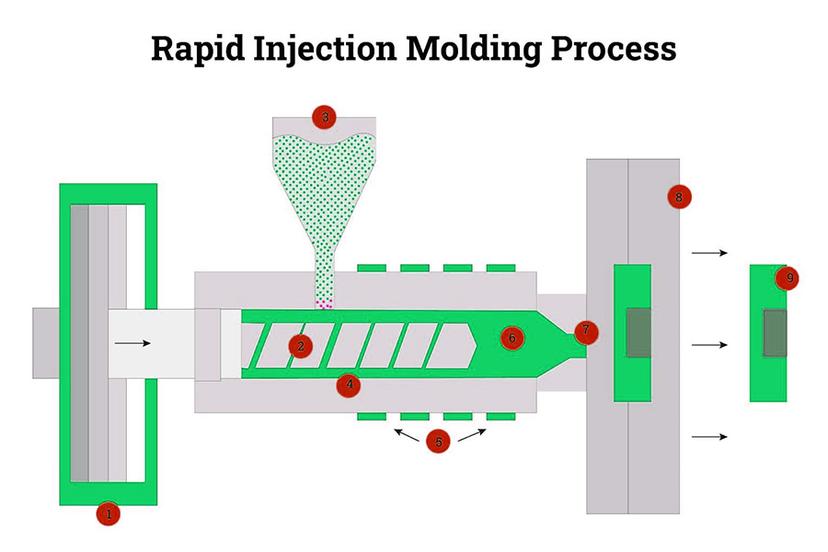 Rapid Injection Molding Process

3

8

9

2

6

7

4

5

1